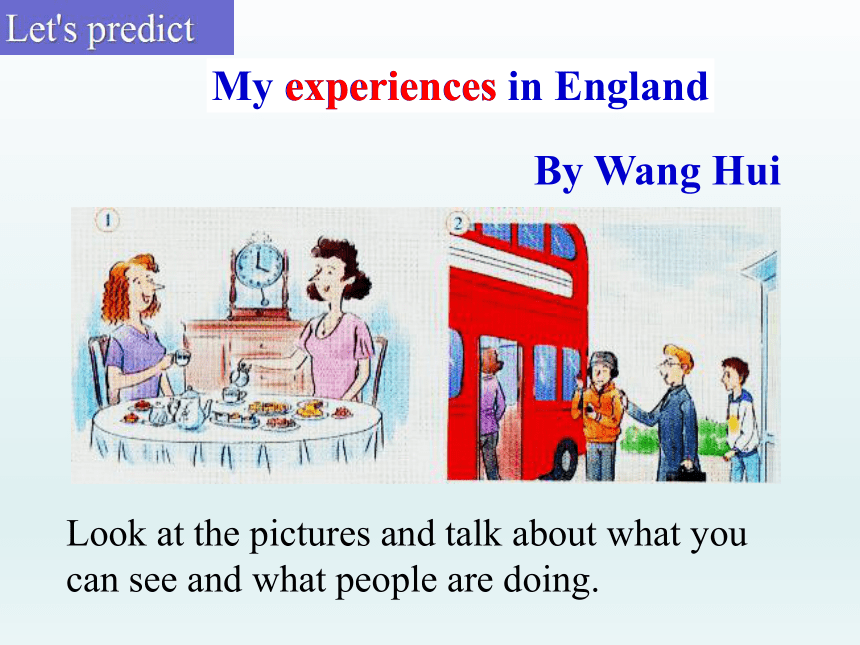 Let's predict

My experiences in England

By Wang Hui

1

2

Look at the pictures and talk about what you can see and what people are doing.